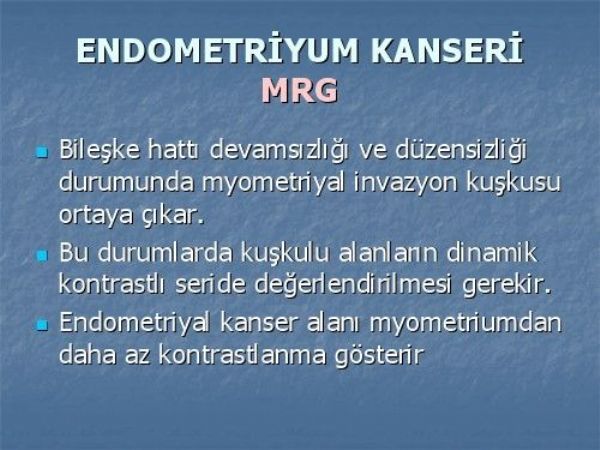 ENDOMETRİYUM KANSERİ
MRG

- Bileşke hattı devamsızlığı ve düzensizliği durumunda myometriyal invazyon kuşkusu ortaya çıkar.
- Bu durumlarda kuşkulu alanların dinamik kontrastlı seride değerlendirilmesi gerekir.
- Endometriyal kanser alanı myometriumdan daha az kontrastlanma gösterir